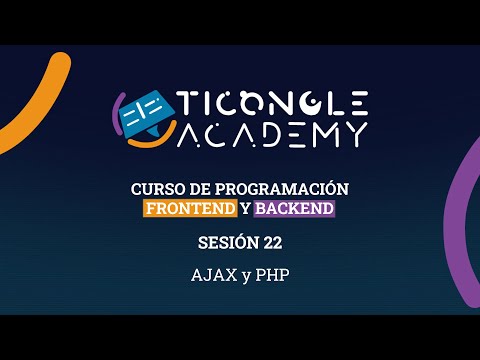 TICONGLE
ACADEMY

CURSO DE PROGRAMACIÓN
FRONTEND Y BACKEND

SESIÓN 22

AJAX y PHP